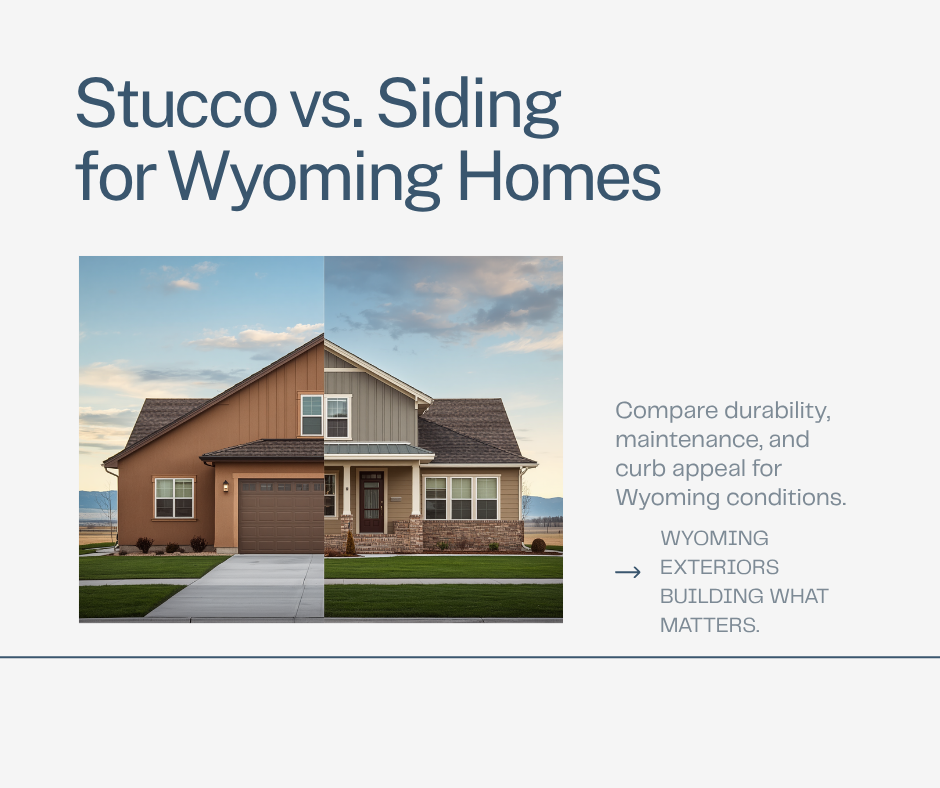 Stucco vs. Siding for Wyoming Homes

Compare durability, maintenance, and curb appeal for Wyoming conditions.

→ WYOMING EXTERIORS BUILDING WHAT MATTERS.